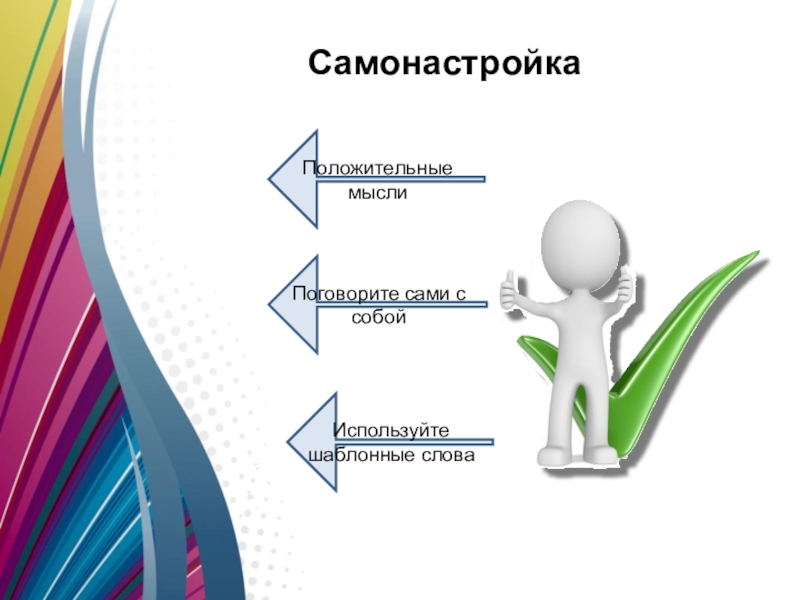 Самонастройка

Положительные мысли

Поговорите сами с собой

Используйте шаблонные слова